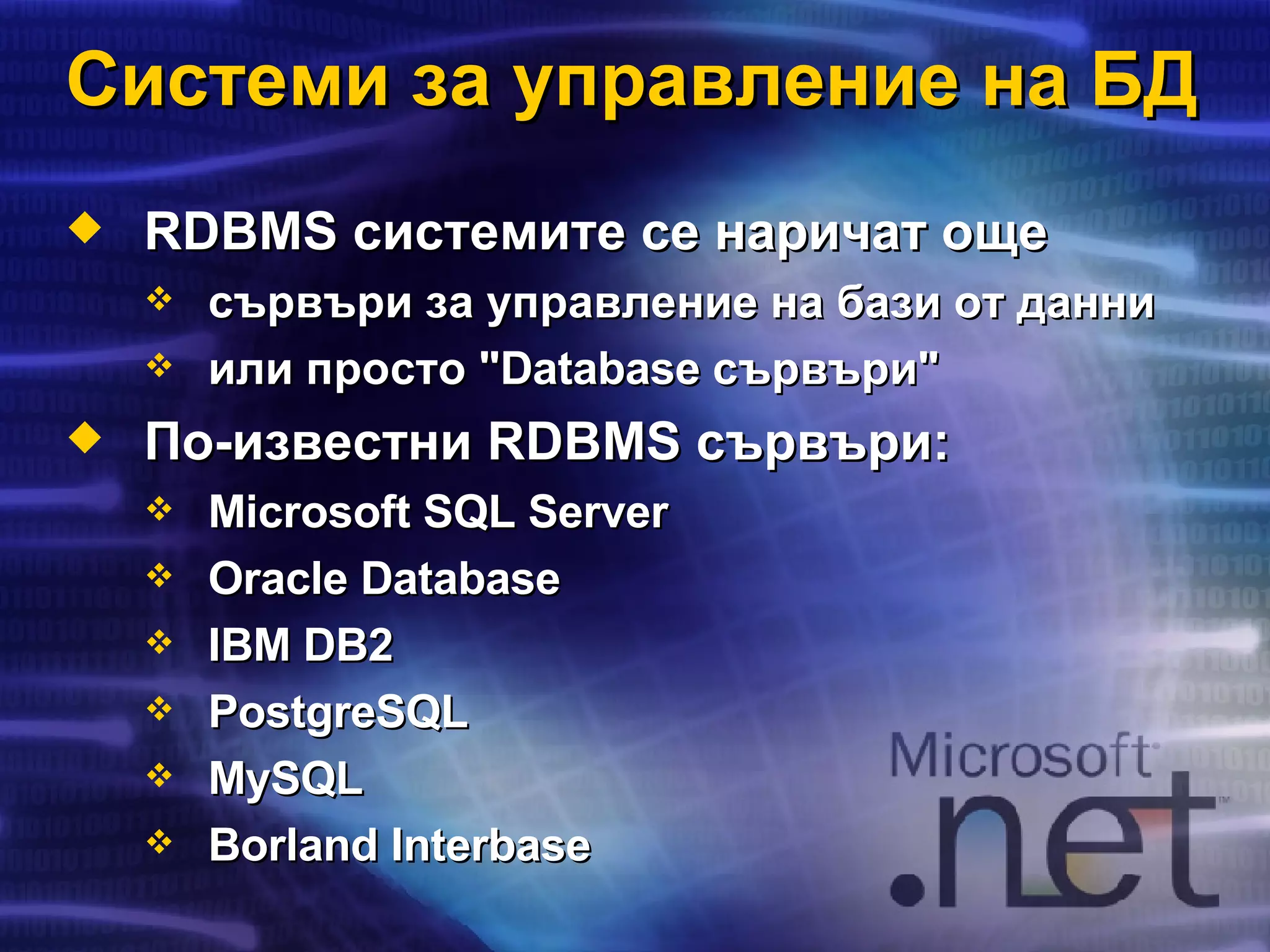 Системи за управление на БД

◆ RDBMS системите се наричат още
❖ сървъри за управление на бази от данни
❖ или просто "Database сървъри"

◆ По-известни RDBMS сървъри:
❖ Microsoft SQL Server
❖ Oracle Database
❖ IBM DB2
❖ PostgreSQL
❖ MySQL
❖ Borland Interbase

Microsoft .net